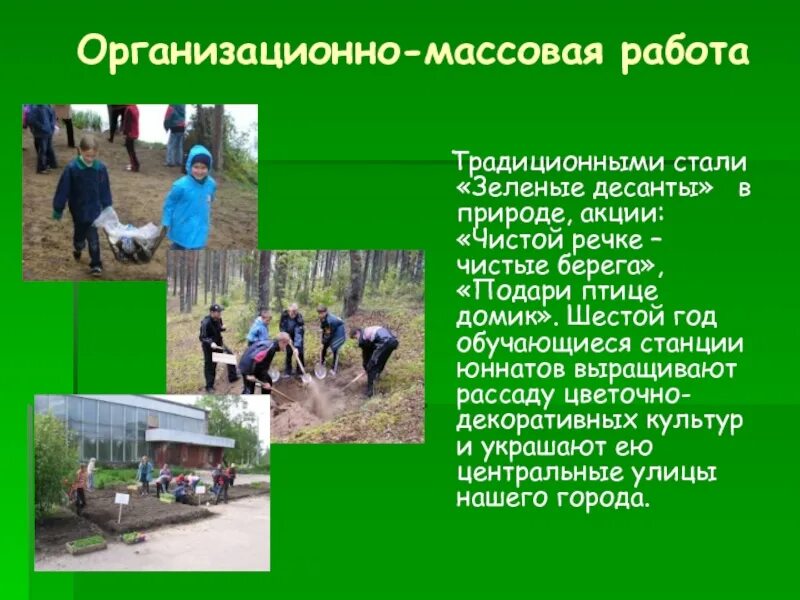 Организационно-массовая работа

Традиционными стали «Зеленые десанты» в природе, акции: «Чистой речке – чистые берега», «Подари птице домик». Шестой год обучающиеся станции юннатов выращивают рассаду цветочно-декоративных культур и украшают ею центральные улицы нашего города.